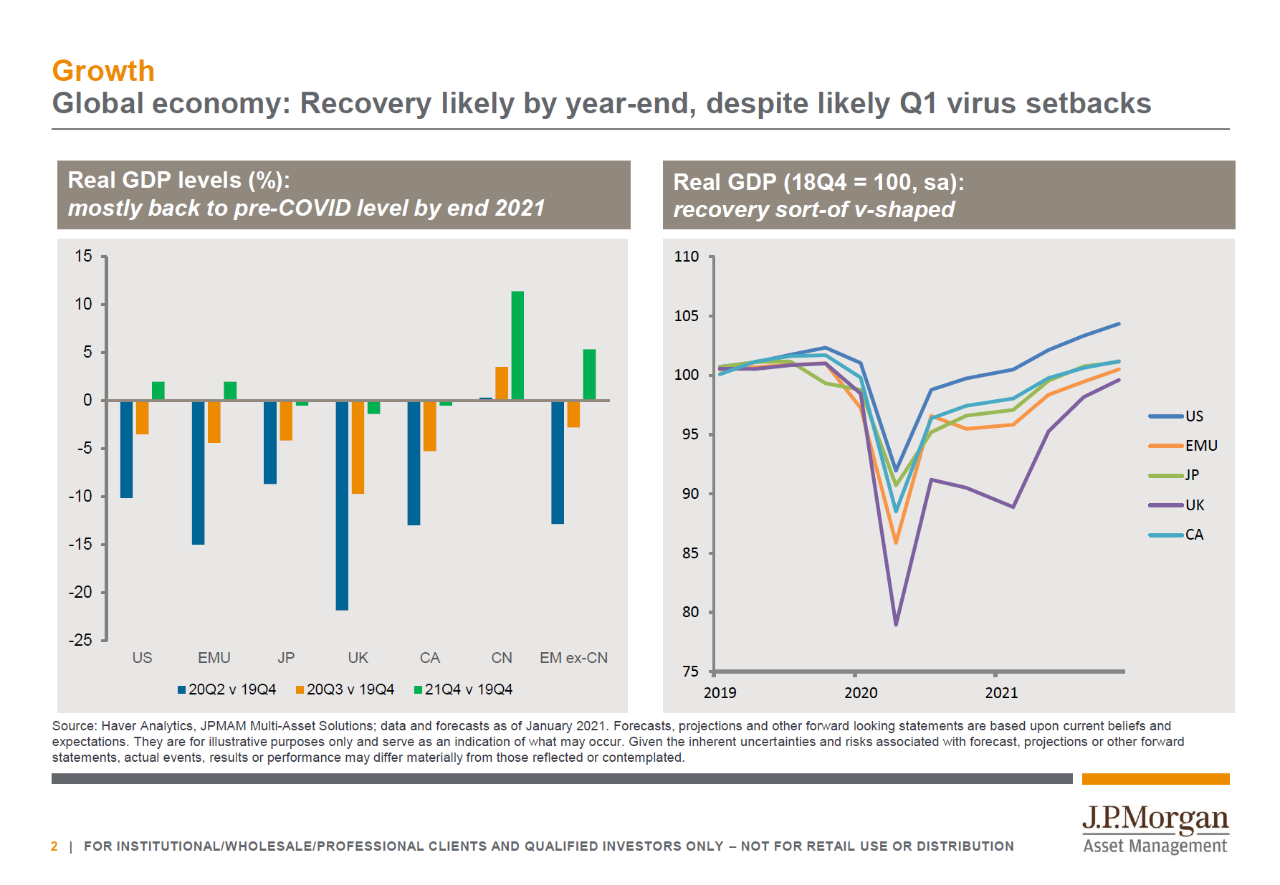 Growth
Global economy: Recovery likely by year-end, despite likely Q1 virus setbacks

Real GDP levels (%):
mostly back to pre-COVID level by end 2021

15
10
5
0
-5
-10
-15
-20
-25

US EMU JP UK CA CN EM ex-CN

20Q2 v 19Q4 20Q3 v 19Q4 21Q4 v 19Q4

Real GDP (18Q4 = 100, sa):
recovery sort-of v-shaped

110
105
100
95
90
85
80
75

2019 2020 2021

US
EMU
JP
UK
CA

Source: Haver Analytics, JPMAM Multi-Asset Solutions; data and forecasts as of January 2021. Forecasts, projections and other forward looking statements are based upon current beliefs and expectations. They are for illustrative purposes only and serve as an indication of what may occur. Given the inherent uncertainties and risks associated with forecast, projections or other forward statements, actual events, results or performance may differ materially from those reflected or contemplated.

2 | FOR INSTITUTIONAL/WHOLESALE/PROFESSIONAL CLIENTS AND QUALIFIED INVESTORS ONLY – NOT FOR RETAIL USE OR DISTRIBUTION

J.P.Morgan
Asset Management